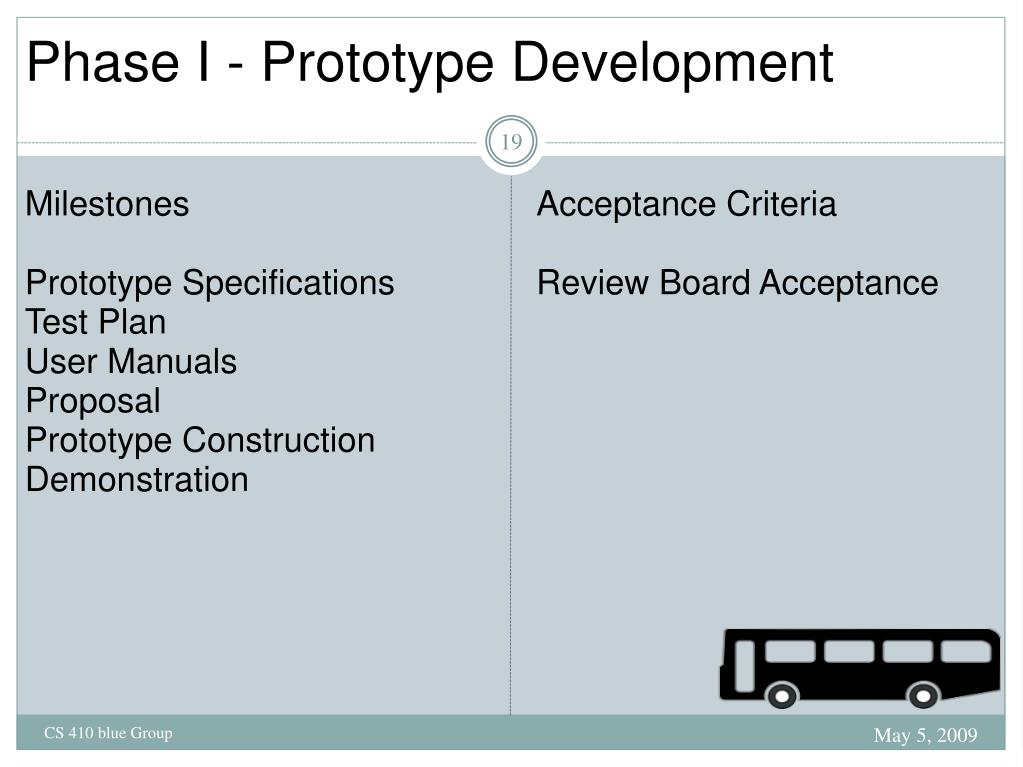 Phase I - Prototype Development

19

Milestones

Prototype Specifications
Test Plan
User Manuals
Proposal
Prototype Construction
Demonstration

Acceptance Criteria

Review Board Acceptance

CS 410 blue Group

May 5, 2009